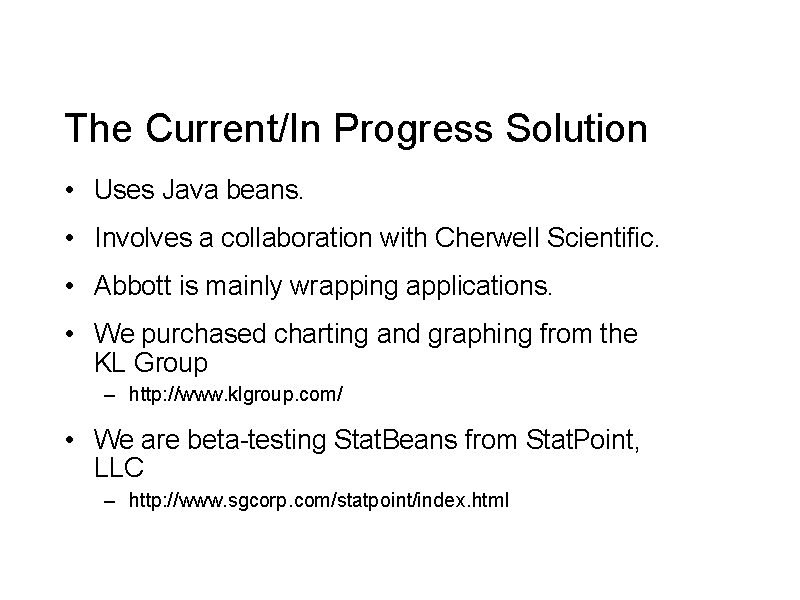 The Current/In Progress Solution

• Uses Java beans.

• Involves a collaboration with Cherwell Scientific.

• Abbott is mainly wrapping applications.

• We purchased charting and graphing from the KL Group
– http://www.klgroup.com/

• We are beta-testing StatBeans from StatPoint, LLC
– http://www.sgcorp.com/statpoint/index.html